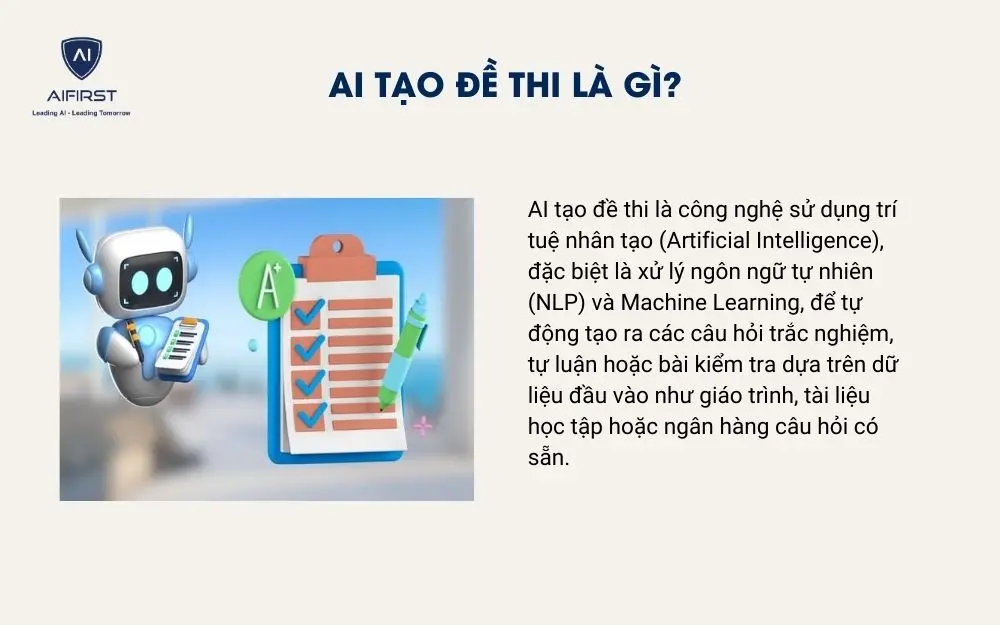 AI
AIFIRST
Leading AI - Leading Tomorrow

AI TẠO ĐỀ THI LÀ GÌ?

A+

AI tạo đề thi là công nghệ sử dụng trí tuệ nhân tạo (Artificial Intelligence), đặc biệt là xử lý ngôn ngữ tự nhiên (NLP) và Machine Learning, để tự động tạo ra các câu hỏi trắc nghiệm, tự luận hoặc bài kiểm tra dựa trên dữ liệu đầu vào như giáo trình, tài liệu học tập hoặc ngân hàng câu hỏi có sẵn.